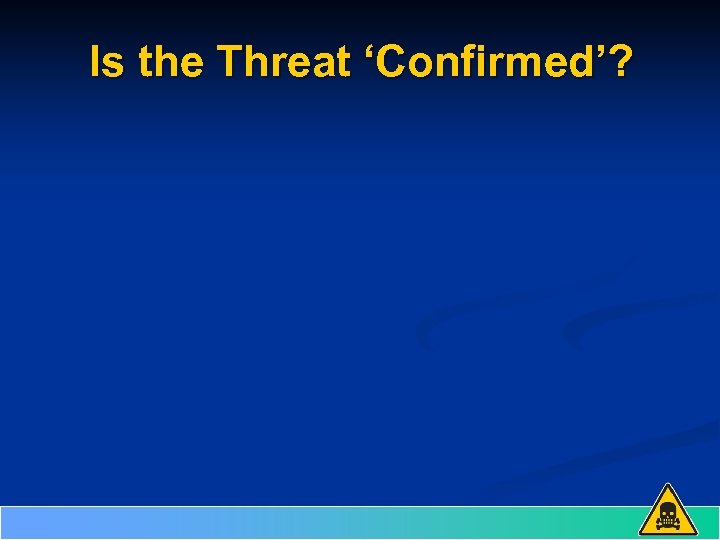 Is the Threat ‘Confirmed’?